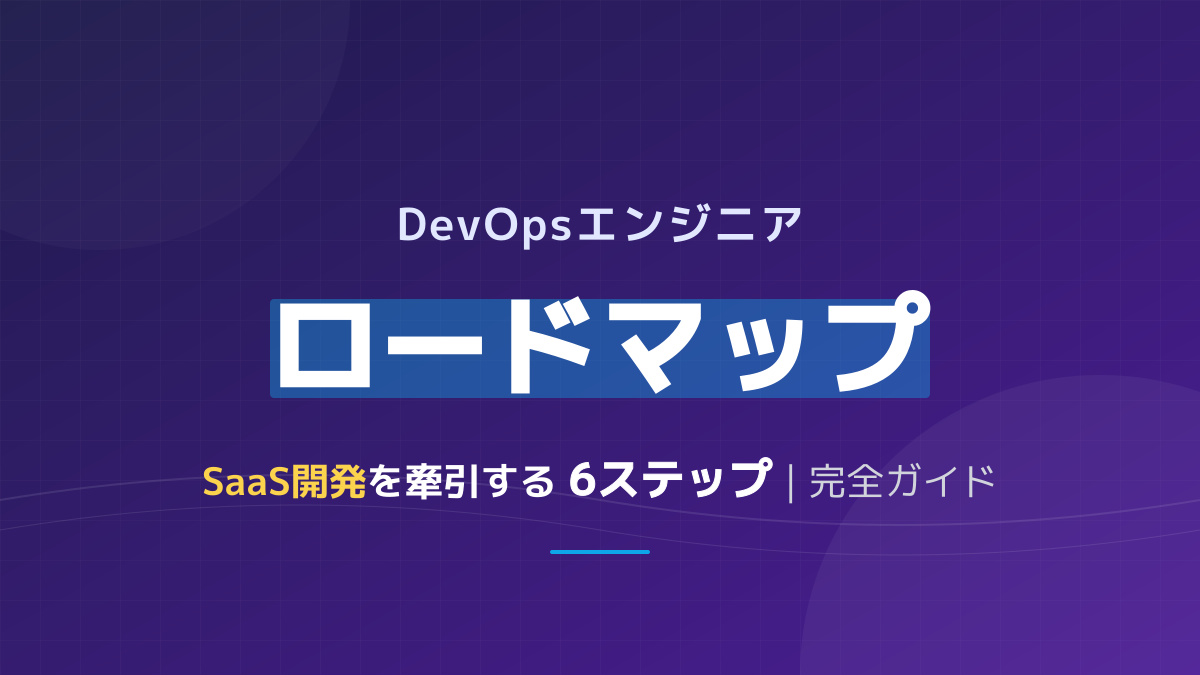 DevOpsエンジニア

ロードマップ

SaaS開発を牽引する 6ステップ | 完全ガイド